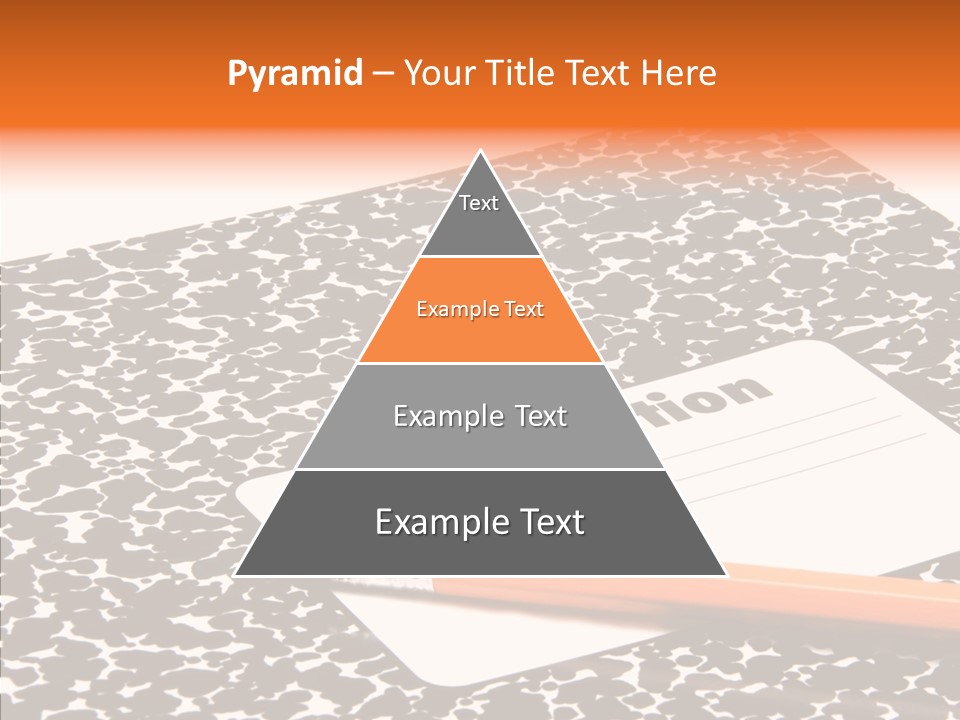 Pyramid – Your Title Text Here

Text

Example Text

Example Text

Example Text

tion